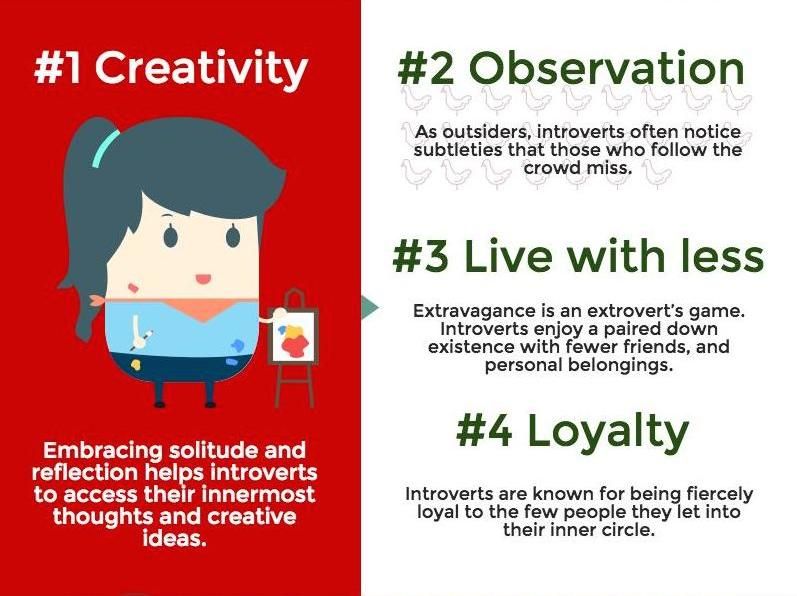 #1 Creativity

Embracing solitude and reflection helps introverts to access their innermost thoughts and creative ideas.

#2 Observation

As outsiders, introverts often notice subtleties that those who follow the crowd miss.

#3 Live with less

Extravagance is an extrovert's game. Introverts enjoy a paired down existence with fewer friends, and personal belongings.

#4 Loyalty

Introverts are known for being fiercely loyal to the few people they let into their inner circle.